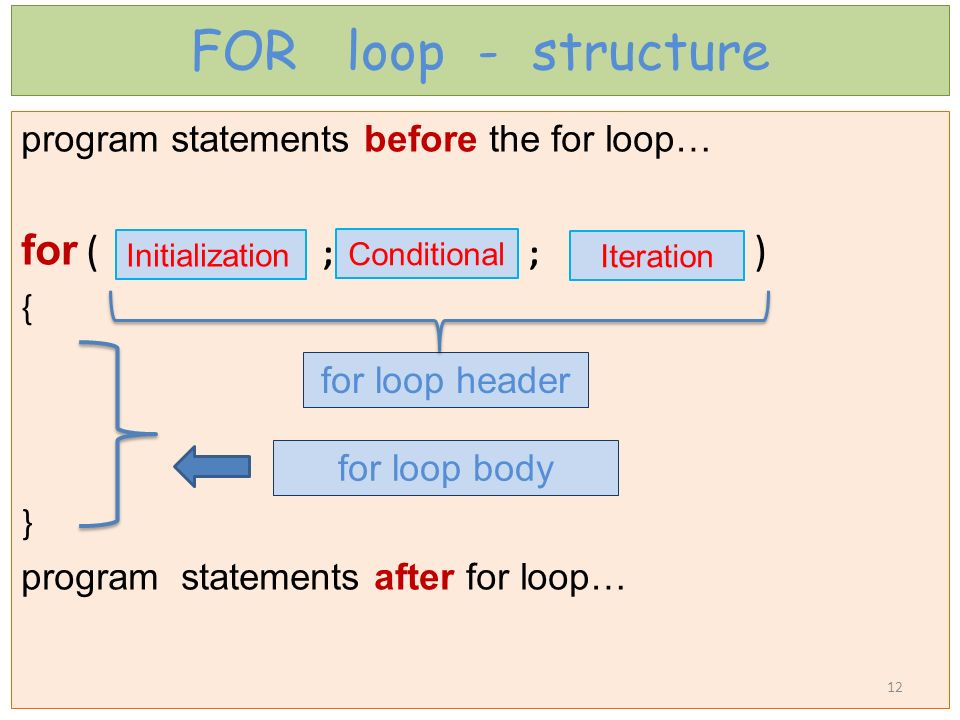 FOR loop - structure

program statements before the for loop…

for ( Initialization ; Conditional ; Iteration )
{

for loop header

for loop body

}
program statements after for loop…

12